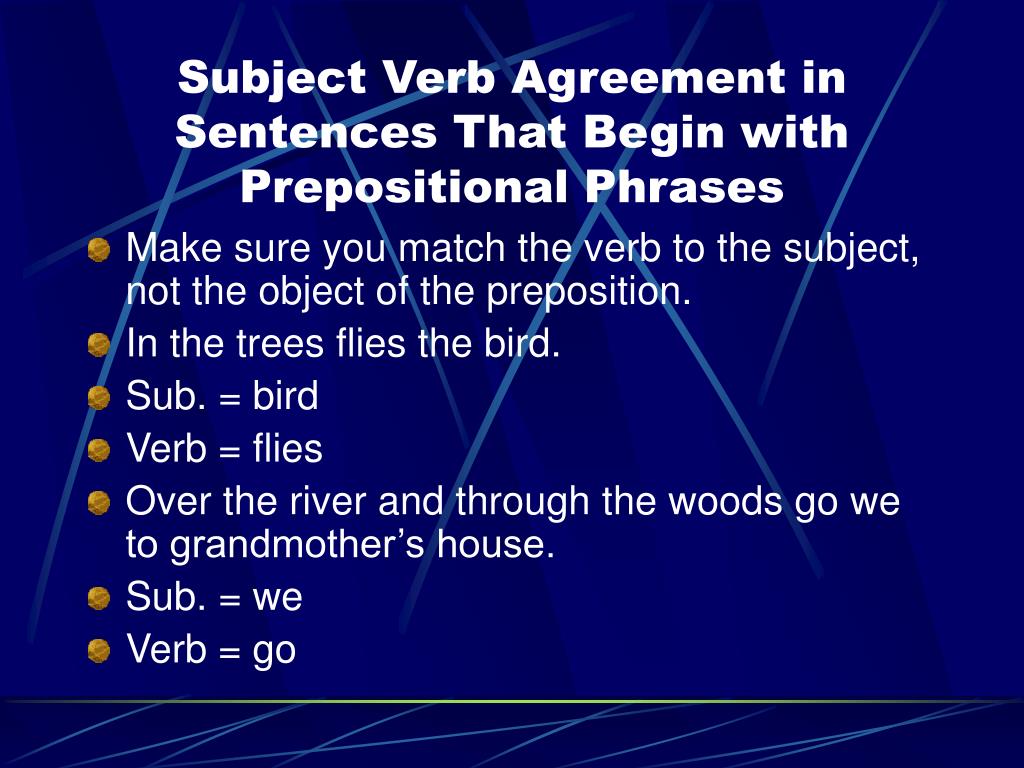 Subject Verb Agreement in Sentences That Begin with Prepositional Phrases

Make sure you match the verb to the subject, not the object of the preposition.

In the trees flies the bird.

Sub. = bird

Verb = flies

Over the river and through the woods go we to grandmother’s house.

Sub. = we

Verb = go